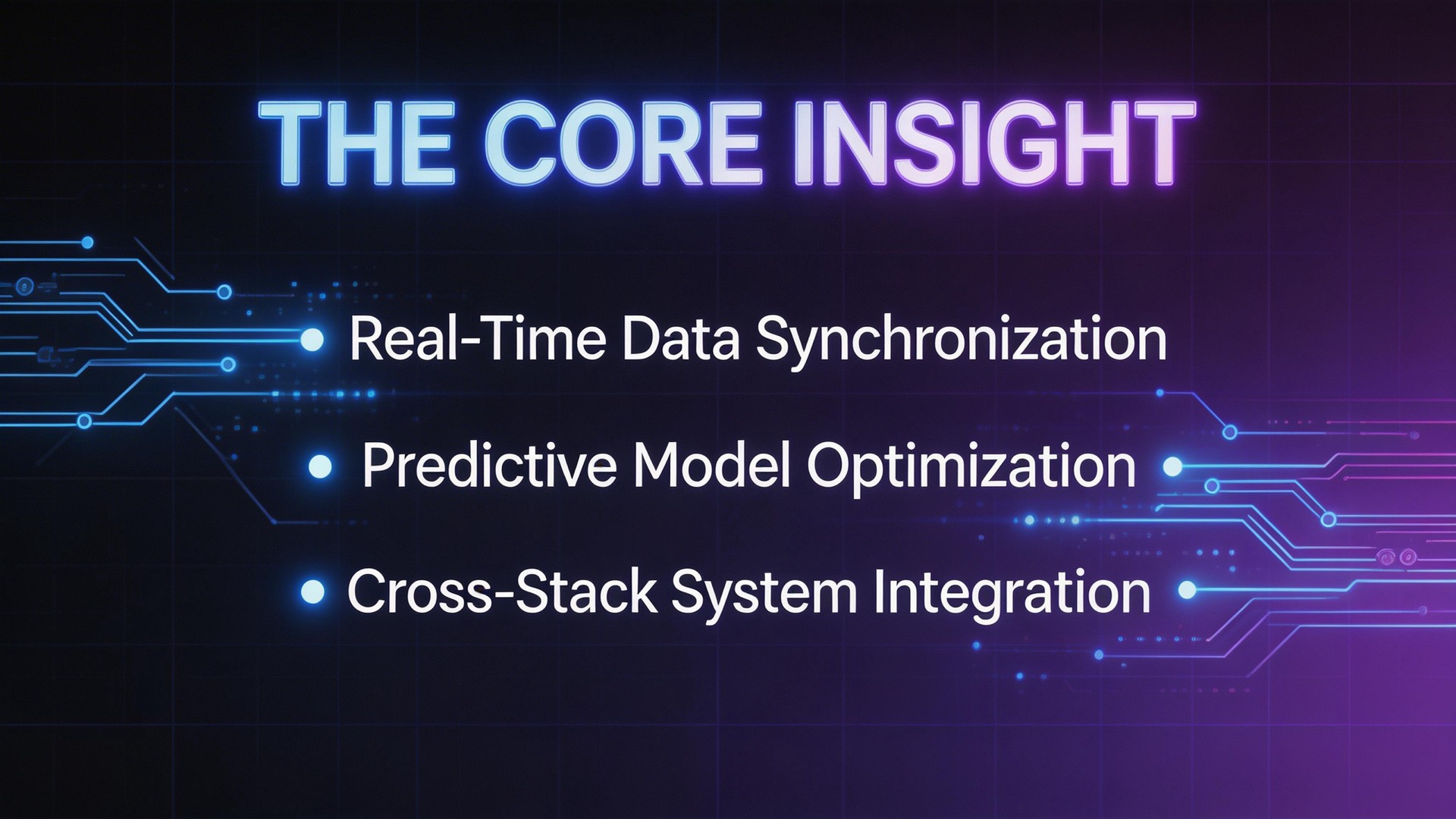 THE CORE INSIGHT

• Real-Time Data Synchronization
• Predictive Model Optimization
• Cross-Stack System Integration